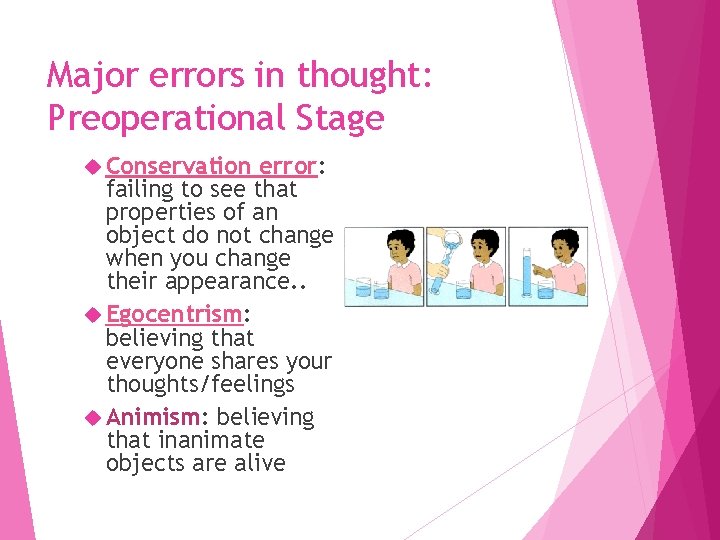 Major errors in thought: Preoperational Stage

Conservation error: failing to see that properties of an object do not change when you change their appearance..

Egocentrism: believing that everyone shares your thoughts/feelings

Animism: believing that inanimate objects are alive